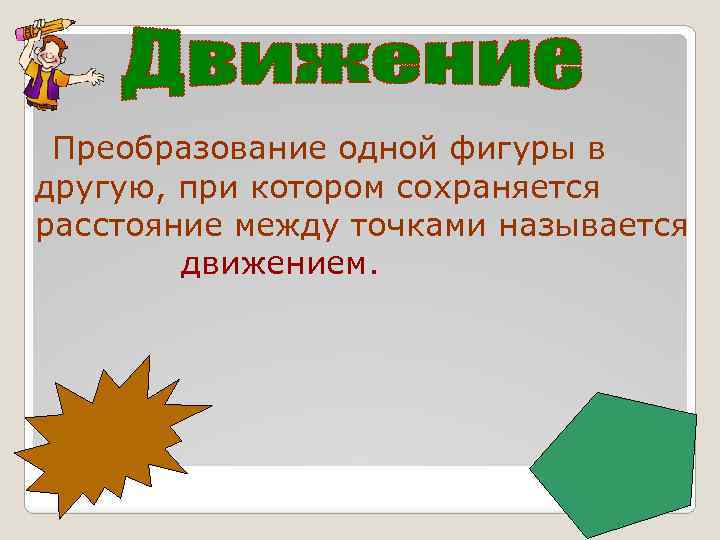 Движение

Преобразование одной фигуры в другую, при котором сохраняется расстояние между точками называется движением.